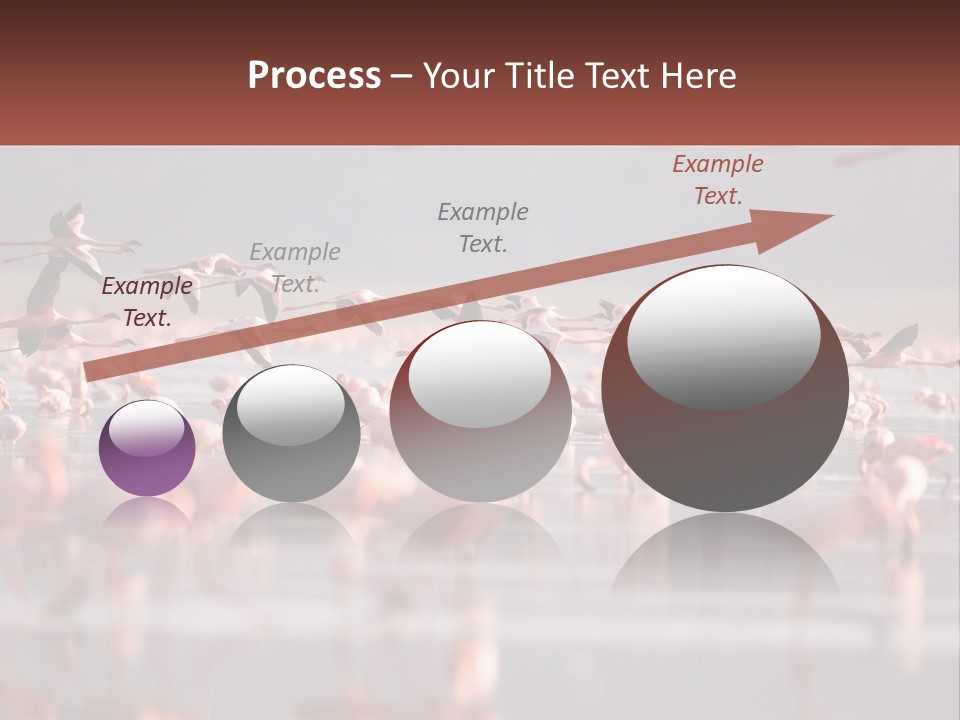 Process – Your Title Text Here

Example Text.

Example Text.

Example Text.

Example Text.